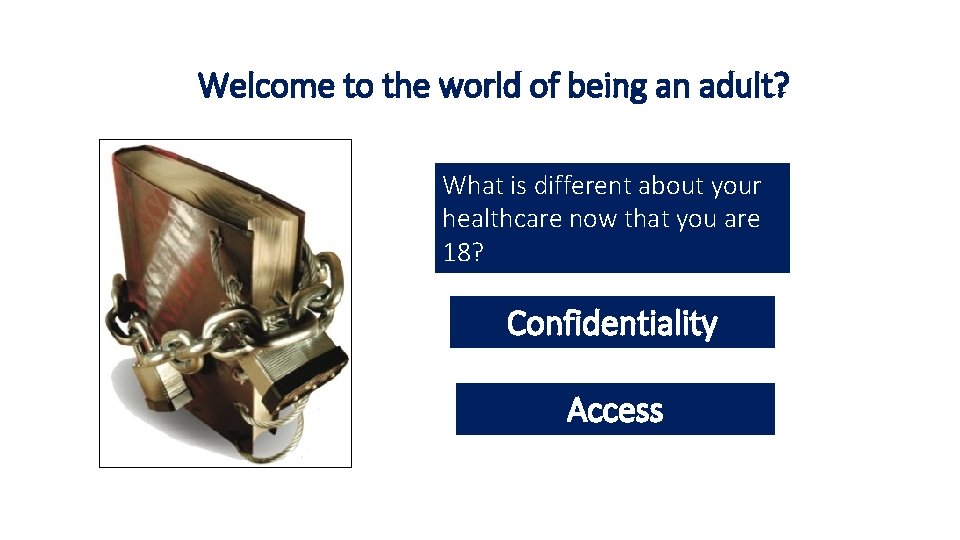 Welcome to the world of being an adult?

What is different about your healthcare now that you are 18?

Confidentiality

Access